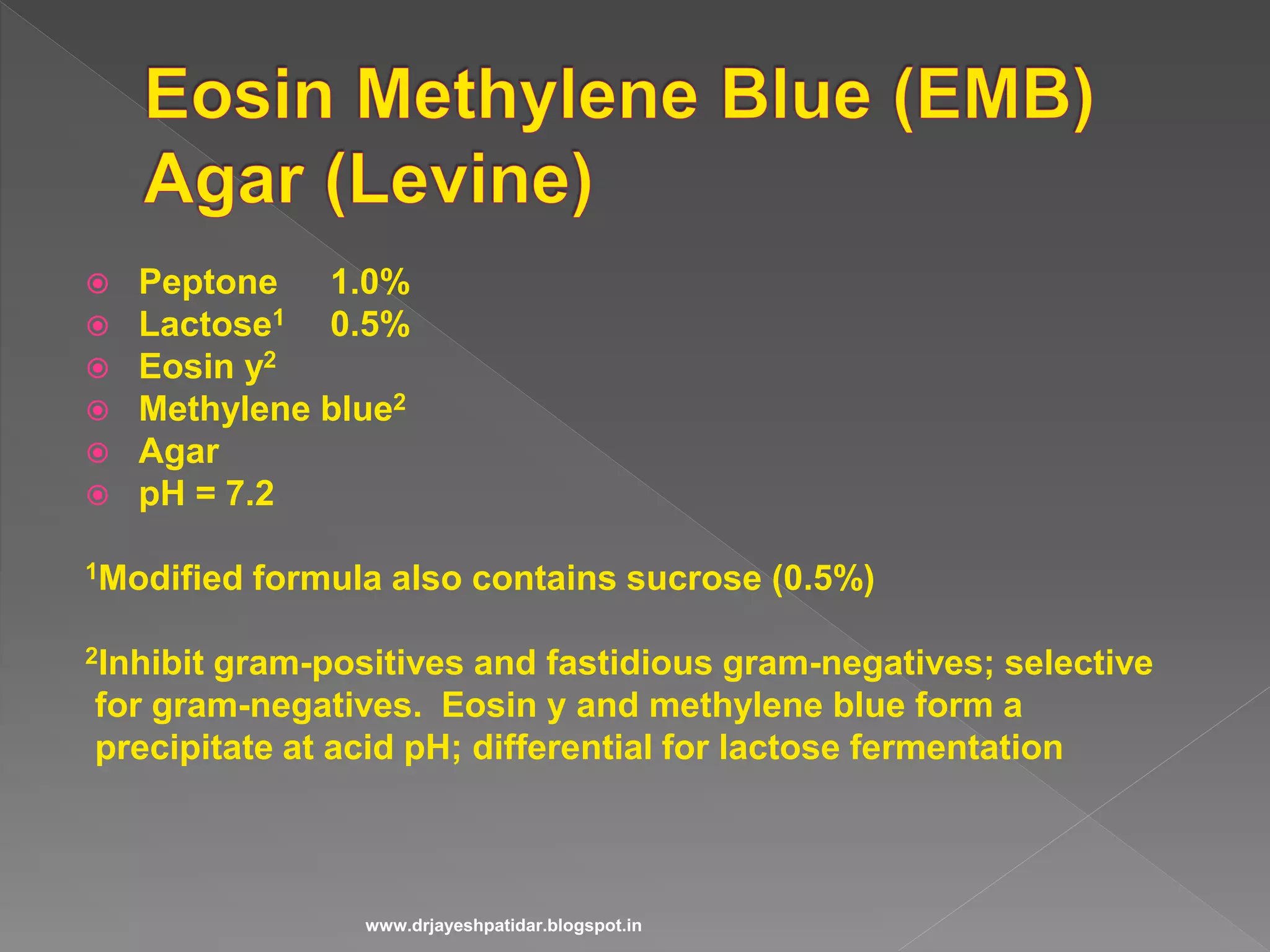 Eosin Methylene Blue (EMB) Agar (Levine)

Peptone 1.0%
Lactose$^1$ 0.5%
Eosin y$^2$
Methylene blue$^2$
Agar
pH = 7.2

$^1$Modified formula also contains sucrose (0.5%)

$^2$Inhibit gram-positives and fastidious gram-negatives; selective for gram-negatives. Eosin y and methylene blue form a precipitate at acid pH; differential for lactose fermentation

www.drjayeshpatidar.blogspot.in